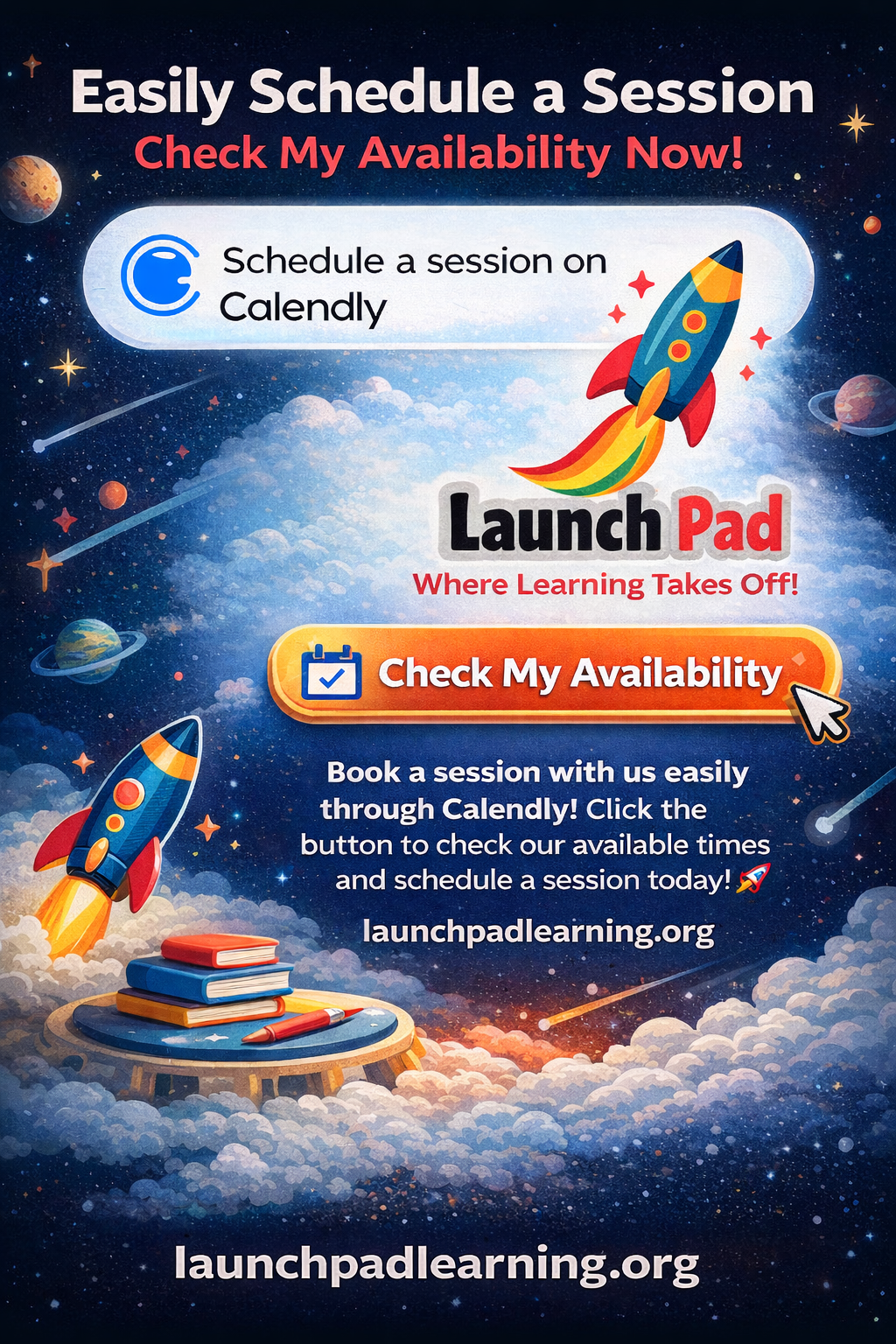 Easily Schedule a Session
Check My Availability Now!

Schedule a session on Calendly

Launch Pad
Where Learning Takes Off!

Check My Availability

Book a session with us easily through Calendly! Click the button to check our available times and schedule a session today! 🚀

launchpadlearning.org

launchpadlearning.org